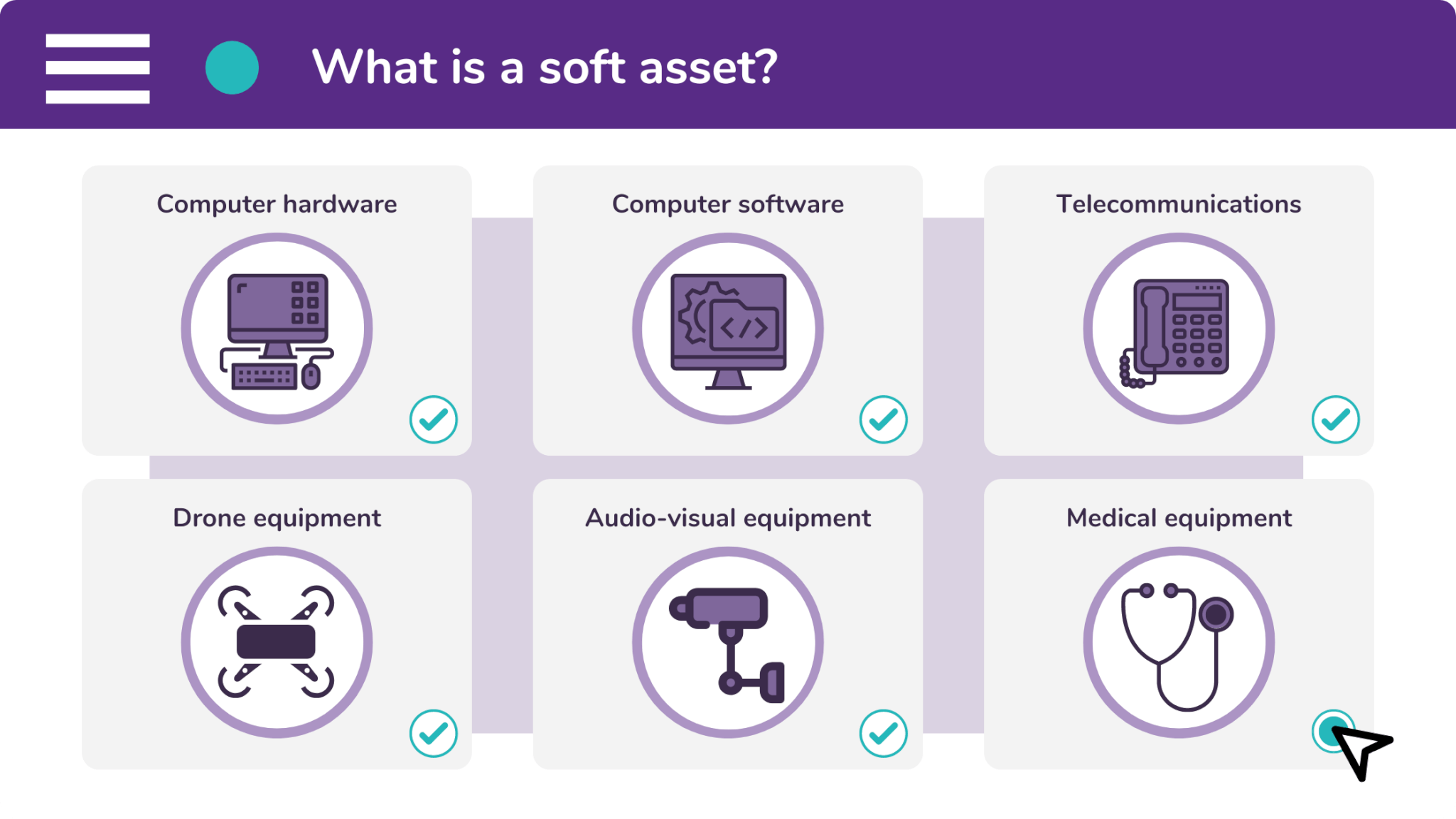 What is a soft asset?

Computer hardware

Computer software

Telecommunications

Drone equipment

Audio-visual equipment

Medical equipment